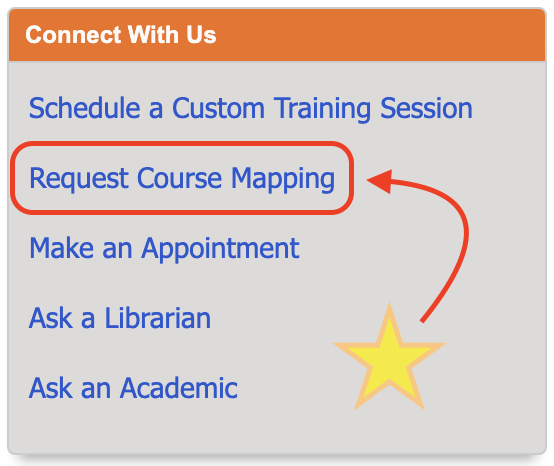 Connect With Us

Schedule a Custom Training Session

Request Course Mapping

Make an Appointment

Ask a Librarian

Ask an Academic